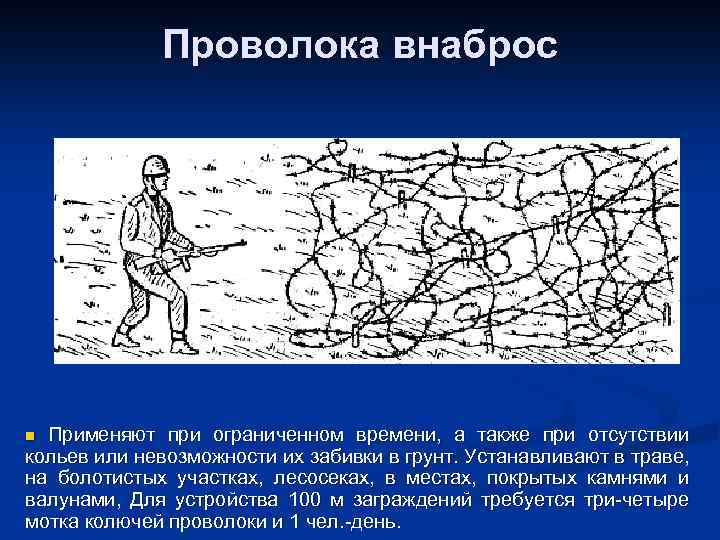 Проволока внаброс

Применяют при ограниченном времени, а также при отсутствии кольев или невозможности их забивки в грунт. Устанавливают в траве, на болотистых участках, лесосеках, в местах, покрытых камнями и валунами, Для устройства 100 м заграждений требуется три-четыре мотка колючей проволоки и 1 чел.-день.